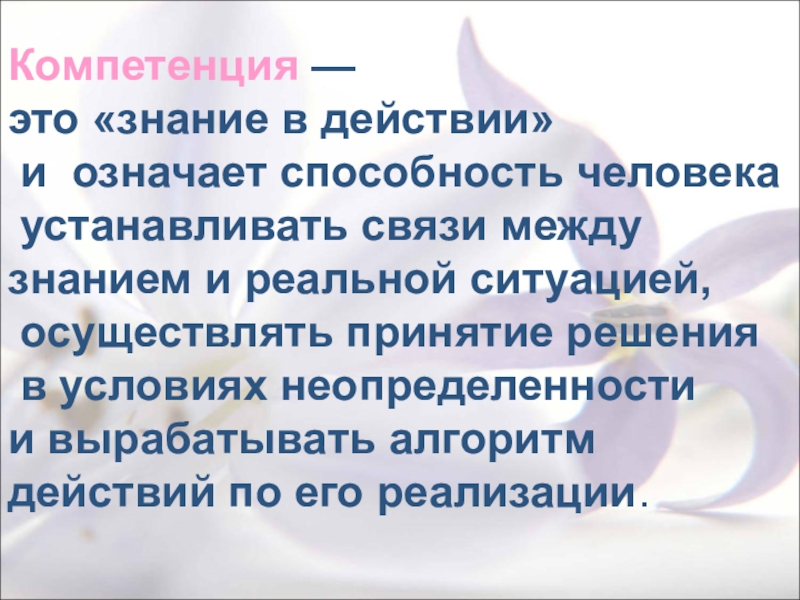 Компетенция —
это «знание в действии» и означает способность человека устанавливать связи между знанием и реальной ситуацией, осуществлять принятие решения в условиях неопределенности и вырабатывать алгоритм действий по его реализации.